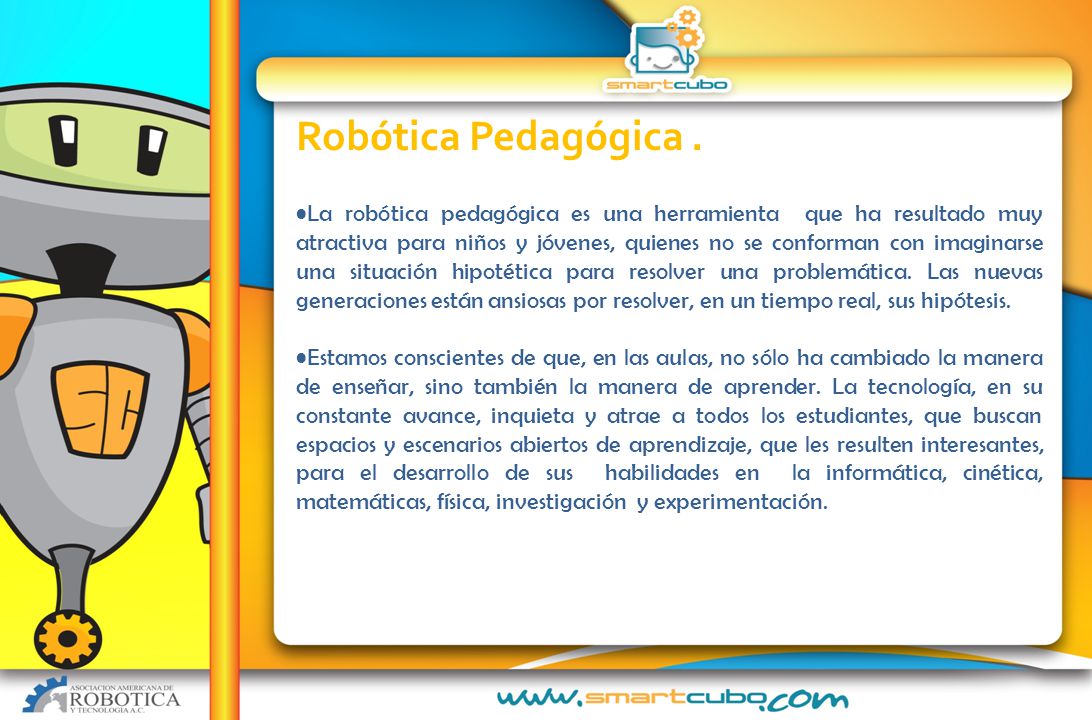 smartcubo

Robótica Pedagógica .

•La robótica pedagógica es una herramienta que ha resultado muy atractiva para niños y jóvenes, quienes no se conforman con imaginarse una situación hipotética para resolver una problemática. Las nuevas generaciones están ansiosas por resolver, en un tiempo real, sus hipótesis.

•Estamos conscientes de que, en las aulas, no sólo ha cambiado la manera de enseñar, sino también la manera de aprender. La tecnología, en su constante avance, inquieta y atrae a todos los estudiantes, que buscan espacios y escenarios abiertos de aprendizaje, que les resulten interesantes, para el desarrollo de sus habilidades en la informática, cinética, matemáticas, física, investigación y experimentación.

SC

ASOCIACION AMERICANA DE ROBOTICA Y TECNOLOGIA A.C.

www.smartcubo.com